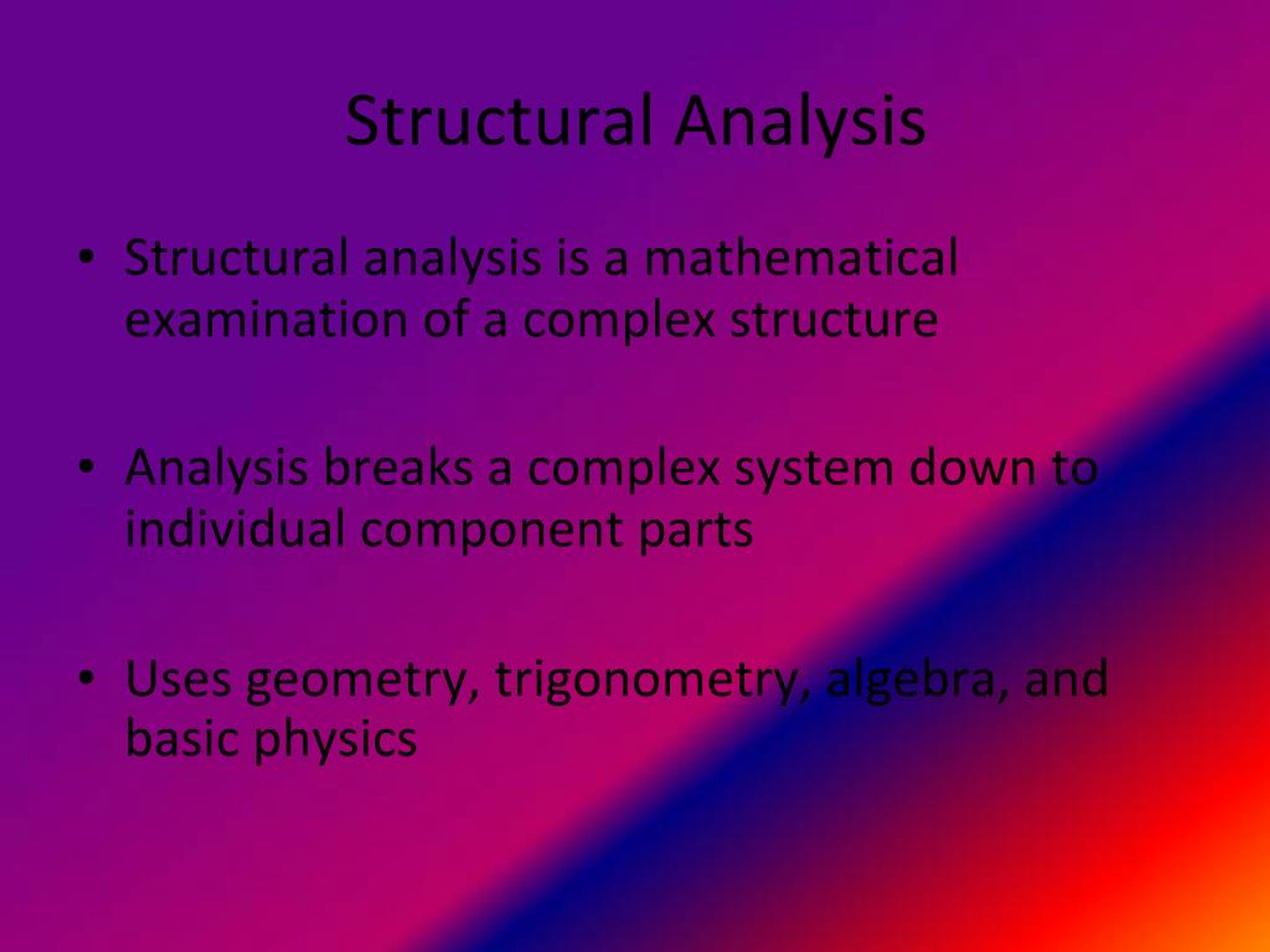 Structural Analysis

• Structural analysis is a mathematical examination of a complex structure

• Analysis breaks a complex system down to individual component parts

• Uses geometry, trigonometry, algebra, and basic physics